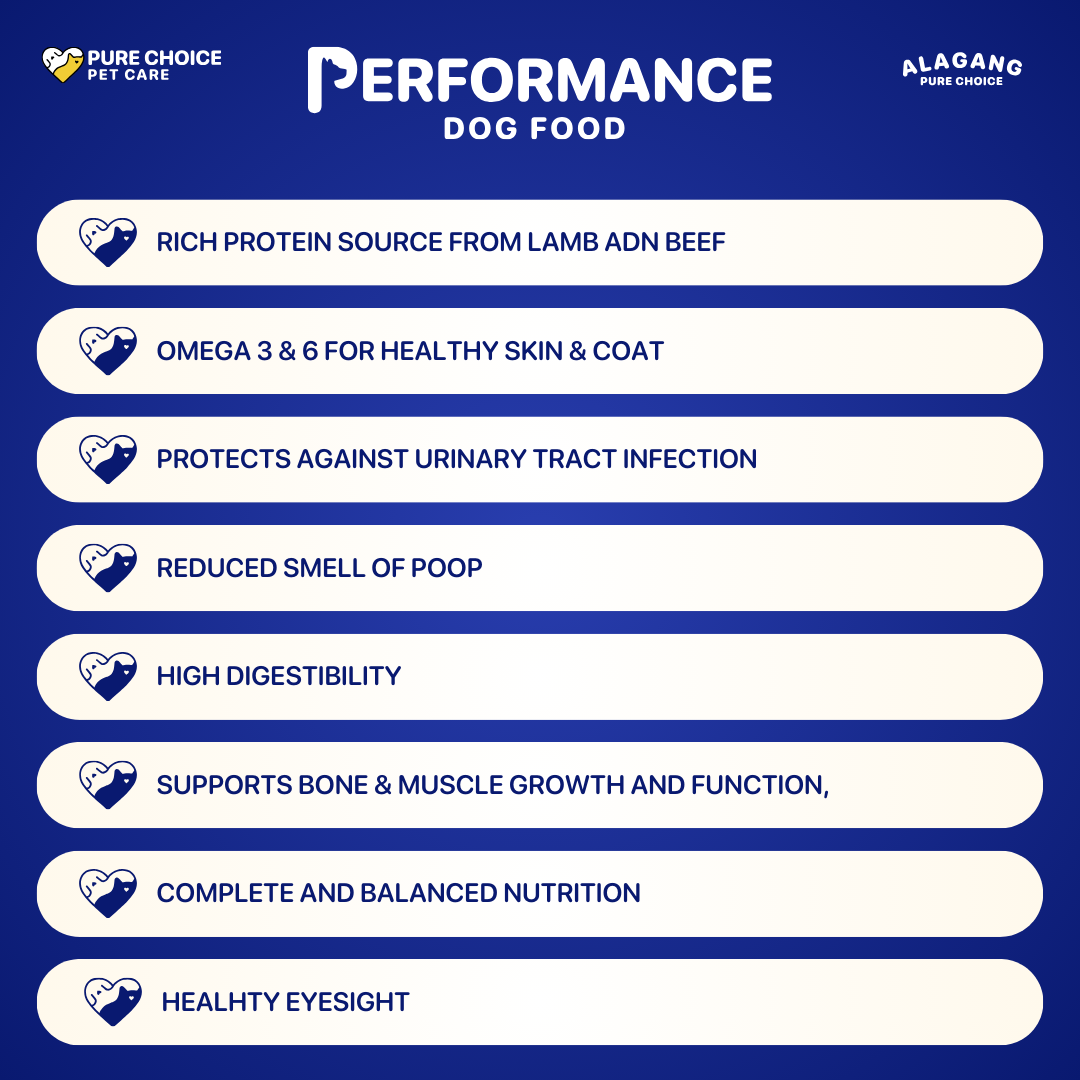 PURE CHOICE
PET CARE

PERFORMANCE
DOG FOOD

ALAGANG
PURE CHOICE

RICH PROTEIN SOURCE FROM LAMB ADN BEEF

OMEGA 3 & 6 FOR HEALTHY SKIN & COAT

PROTECTS AGAINST URINARY TRACT INFECTION

REDUCED SMELL OF POOP

HIGH DIGESTIBILITY

SUPPORTS BONE & MUSCLE GROWTH AND FUNCTION,

COMPLETE AND BALANCED NUTRITION

HEALHTY EYESIGHT